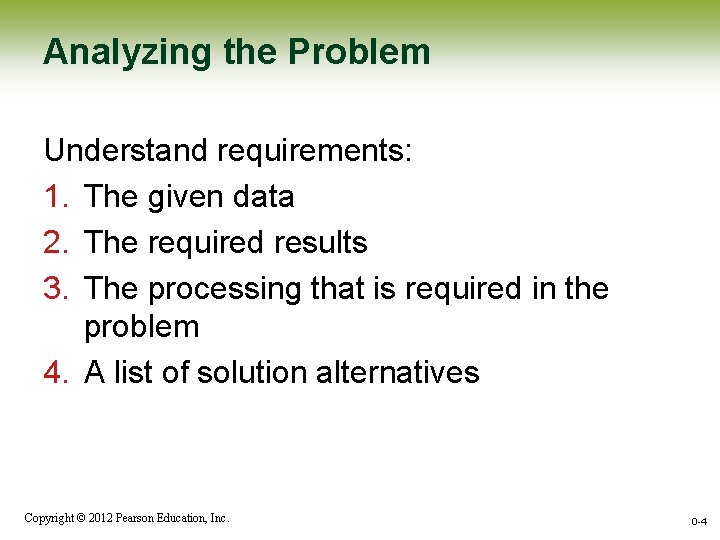 Analyzing the Problem

Understand requirements:

1. The given data
2. The required results
3. The processing that is required in the problem
4. A list of solution alternatives

Copyright © 2012 Pearson Education, Inc.

0-4